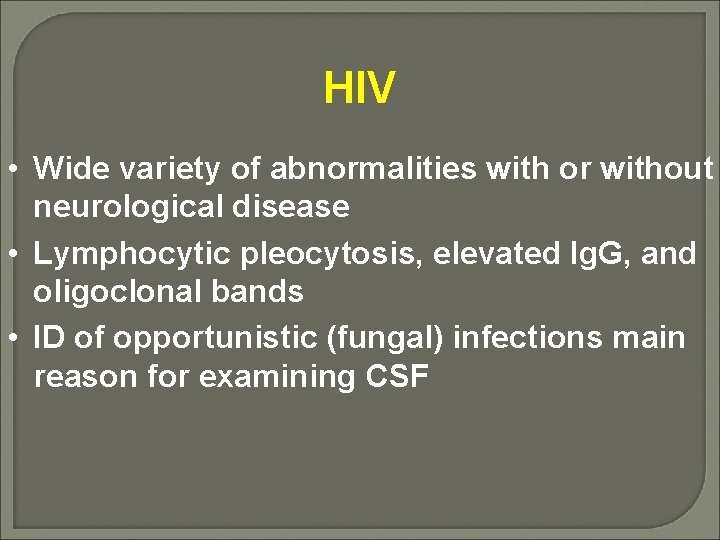 HIV

• Wide variety of abnormalities with or without neurological disease
• Lymphocytic pleocytosis, elevated IgG, and oligoclonal bands
• ID of opportunistic (fungal) infections main reason for examining CSF